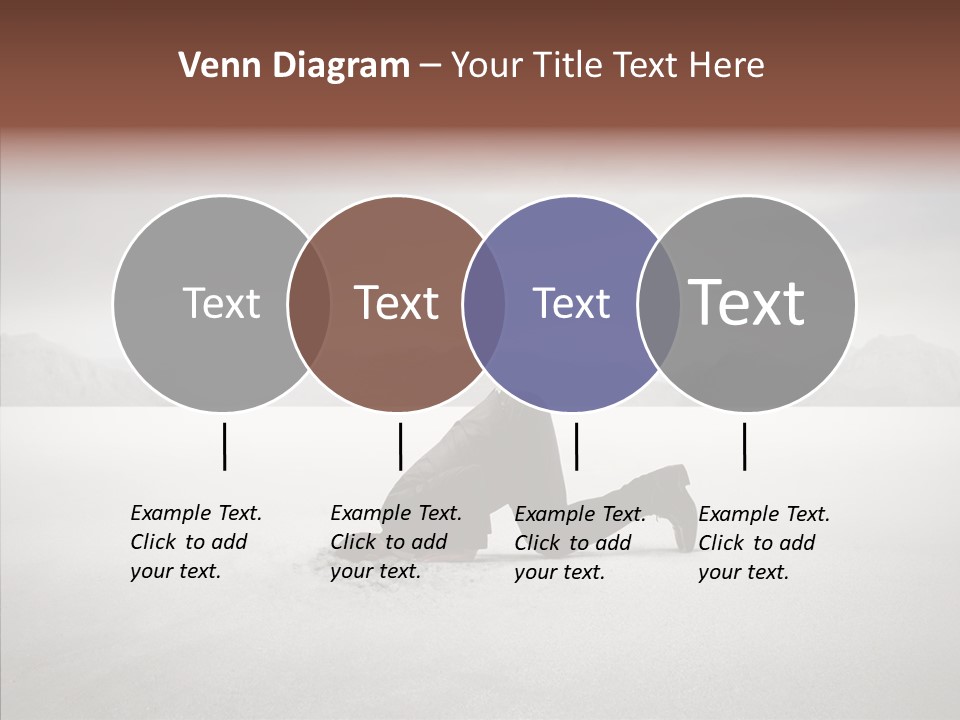 Venn Diagram – Your Title Text Here

Text

Text

Text

Text

Example Text. Click to add your text.

Example Text. Click to add your text.

Example Text. Click to add your text.

Example Text. Click to add your text.